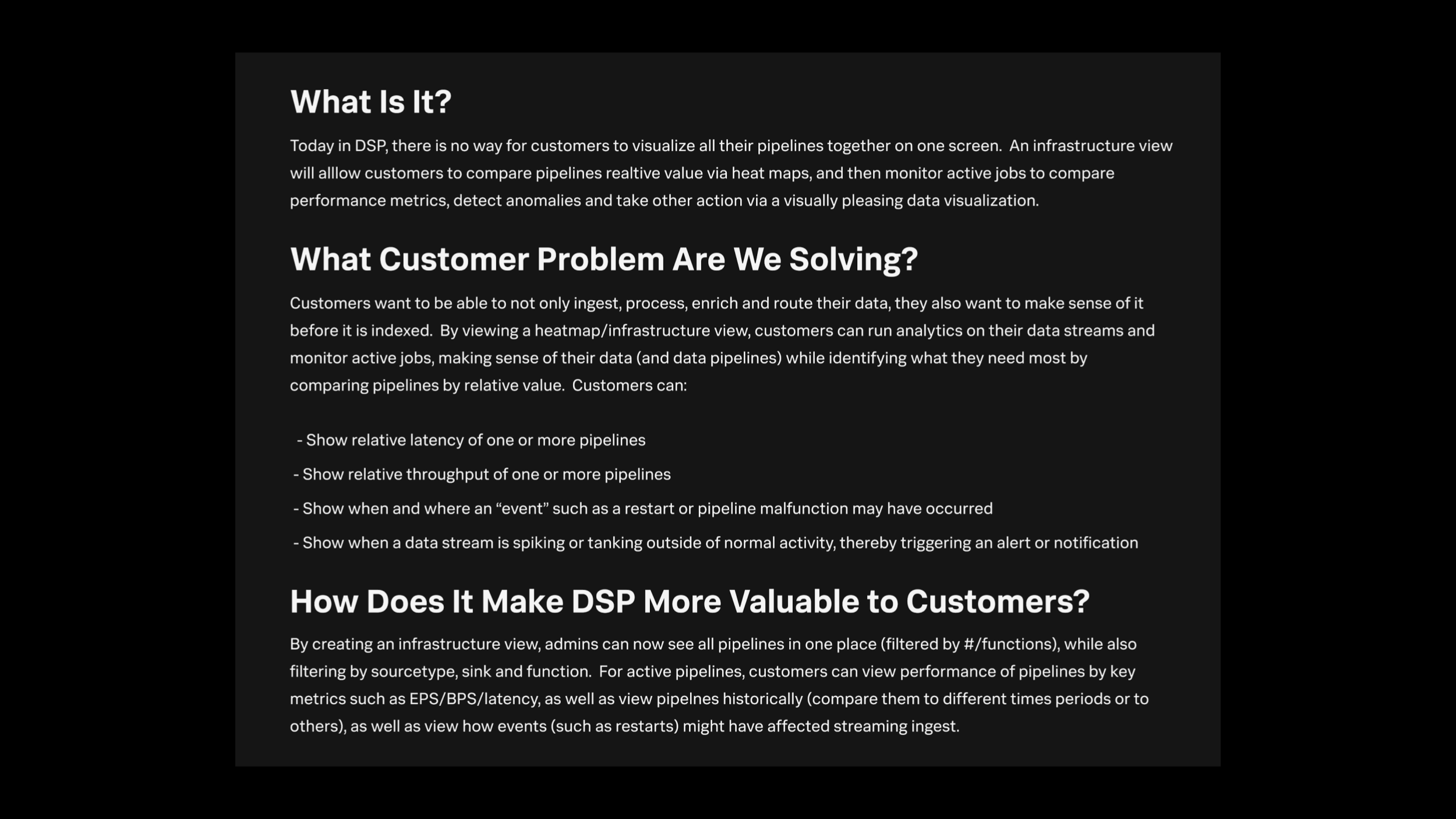 What Is It?

Today in DSP, there is no way for customers to visualize all their pipelines together on one screen. An infrastructure view will alllow customers to compare pipelines realtive value via heat maps, and then monitor active jobs to compare performance metrics, detect anomalies and take other action via a visually pleasing data visualization.

What Customer Problem Are We Solving?

Customers want to be able to not only ingest, process, enrich and route their data, they also want to make sense of it before it is indexed. By viewing a heatmap/infrastructure view, customers can run analytics on their data streams and monitor active jobs, making sense of their data (and data pipelines) while identifying what they need most by comparing pipelines by relative value. Customers can:

- Show relative latency of one or more pipelines

- Show relative throughput of one or more pipelines

- Show when and where an “event” such as a restart or pipeline malfunction may have occurred

- Show when a data stream is spiking or tanking outside of normal activity, thereby triggering an alert or notification

How Does It Make DSP More Valuable to Customers?

By creating an infrastructure view, admins can now see all pipelines in one place (filtered by #/functions), while also filtering by sourcetype, sink and function. For active pipelines, customers can view performance of pipelines by key metrics such as EPS/BPS/latency, as well as view pipelnes historically (compare them to different times periods or to others), as well as view how events (such as restarts) might have affected streaming ingest.